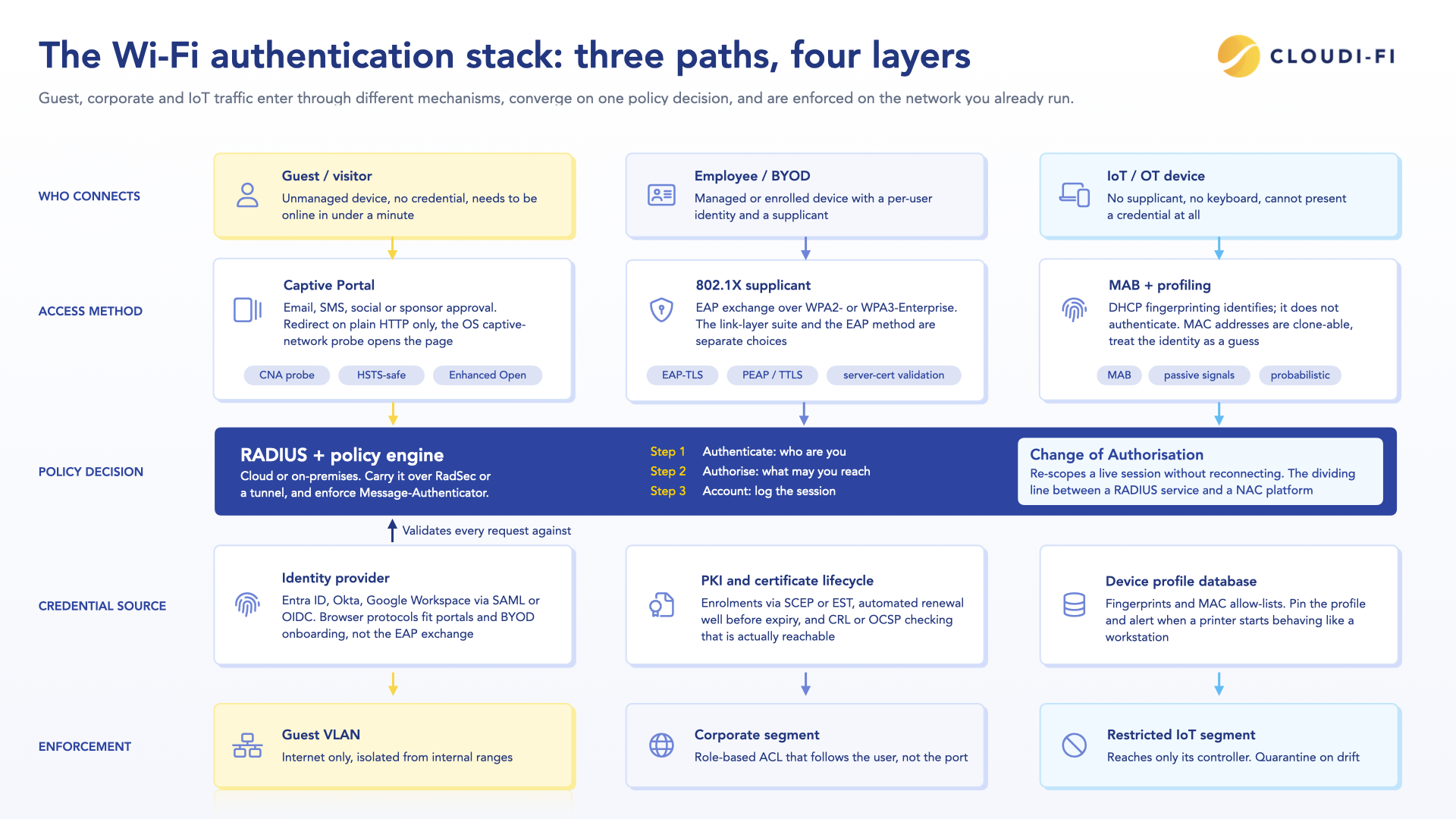 The Wi-Fi authentication stack: three paths, four layers

CLOUDI-FI

Guest, corporate and IoT traffic enter through different mechanisms, converge on one policy decision, and are enforced on the network you already run.

WHO CONNECTS

Guest / visitor
Unmanaged device, no credential, needs to be online in under a minute

Employee / BYOD
Managed or enrolled device with a per-user identity and a supplicant

IoT / OT device
No supplicant, no keyboard, cannot present a credential at all

ACCESS METHOD

Captive Portal
Email, SMS, social or sponsor approval. Redirect on plain HTTP only, the OS captive-network probe opens the page

CNA probe
HSTS-safe
Enhanced Open

802.1X supplicant
EAP exchange over WPA2- or WPA3-Enterprise. The link-layer suite and the EAP method are separate choices

EAP-TLS
PEAP / TTLS
server-cert validation

MAB + profiling
DHCP fingerprinting identifies; it does not authenticate. MAC addresses are clone-able, treat the identity as a guess

MAB
passive signals
probabilistic

POLICY DECISION

RADIUS + policy engine
Cloud or on-premises. Carry it over RadSec or a tunnel, and enforce Message-Authenticator.

Step 1 Authenticate: who are you
Step 2 Authorise: what may you reach
Step 3 Account: log the session

Change of Authorisation
Re-scopes a live session without reconnecting. The dividing line between a RADIUS service and a NAC platform

Validates every request against

CREDENTIAL SOURCE

Identity provider
Entra ID, Okta, Google Workspace via SAML or OIDC. Browser protocols fit portals and BYOD onboarding, not the EAP exchange

PKI and certificate lifecycle
Enrolments via SCEP or EST, automated renewal well before expiry, and CRL or OCSP checking that is actually reachable

Device profile database
Fingerprints and MAC allow-lists. Pin the profile and alert when a printer starts behaving like a workstation

ENFORCEMENT

Guest VLAN
Internet only, isolated from internal ranges

Corporate segment
Role-based ACL that follows the user, not the port

Restricted IoT segment
Reaches only its controller. Quarantine on drift